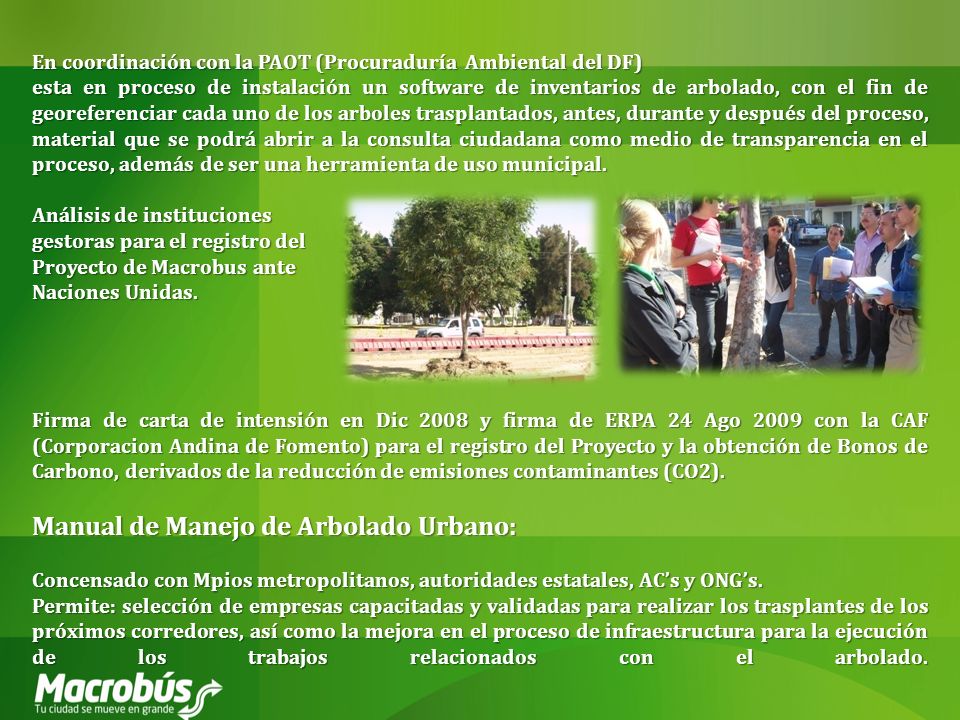 En coordinación con la PAOT (Procuraduría Ambiental del DF)
esta en proceso de instalación un software de inventarios de arbolado, con el fin de georeferenciar cada uno de los arboles trasplantados, antes, durante y después del proceso, material que se podrá abrir a la consulta ciudadana como medio de transparencia en el proceso, además de ser una herramienta de uso municipal.

Análisis de instituciones gestoras para el registro del Proyecto de Macrobus ante Naciones Unidas.

Firma de carta de intensión en Dic 2008 y firma de ERPA 24 Ago 2009 con la CAF (Corporacion Andina de Fomento) para el registro del Proyecto y la obtención de Bonos de Carbono, derivados de la reducción de emisiones contaminantes (CO2).

Manual de Manejo de Arbolado Urbano:

Concensado con Mpios metropolitanos, autoridades estatales, AC's y ONG's.
Permite: selección de empresas capacitadas y validadas para realizar los trasplantes de los próximos corredores, así como la mejora en el proceso de infraestructura para la ejecución de los trabajos relacionados con el arbolado.

Macrobús
Tu ciudad se mueve en grande